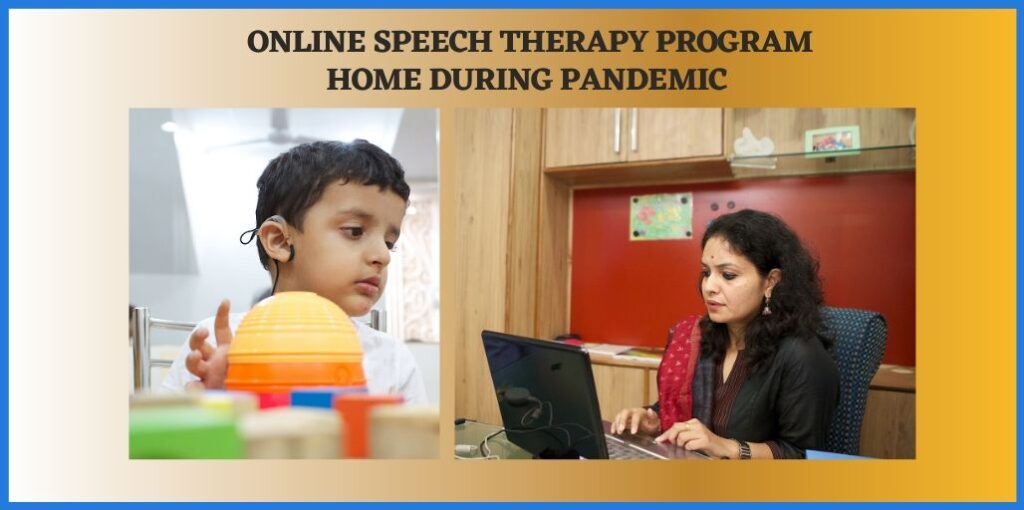 ONLINE SPEECH THERAPY PROGRAM
HOME DURING PANDEMIC